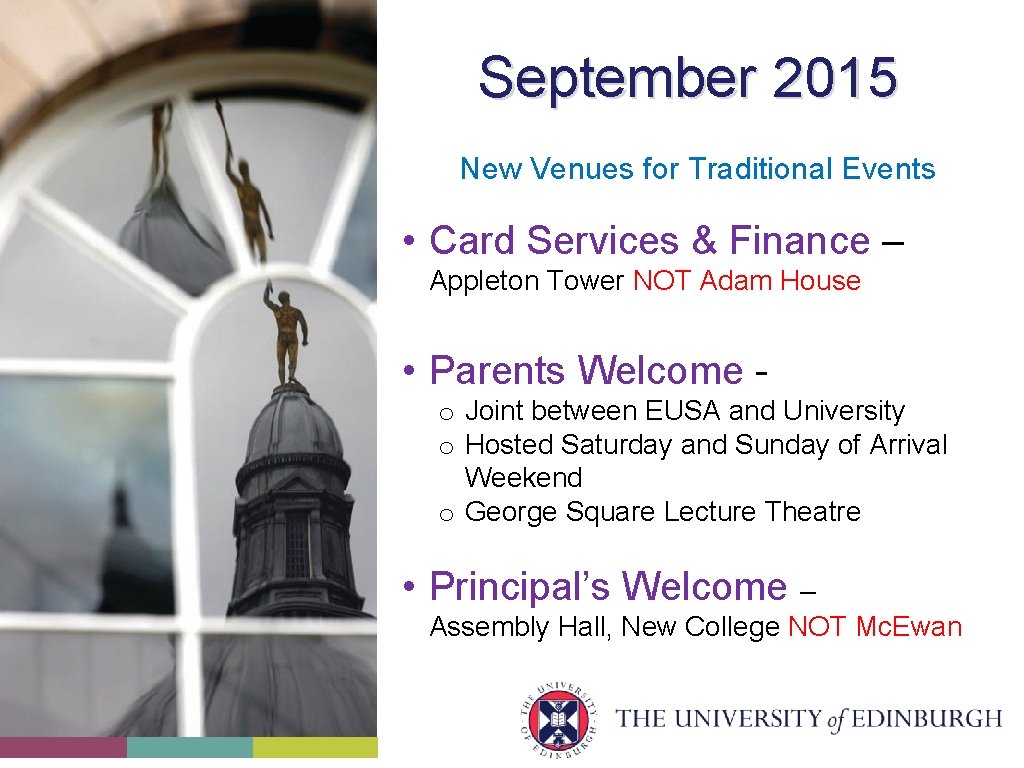 September 2015

New Venues for Traditional Events

• Card Services & Finance – Appleton Tower NOT Adam House

• Parents Welcome -
o Joint between EUSA and University
o Hosted Saturday and Sunday of Arrival Weekend
o George Square Lecture Theatre

• Principal's Welcome – Assembly Hall, New College NOT Mc.Ewan

THE UNIVERSITY OF EDINBURGH

THE UNIVERSITY of EDINBURGH